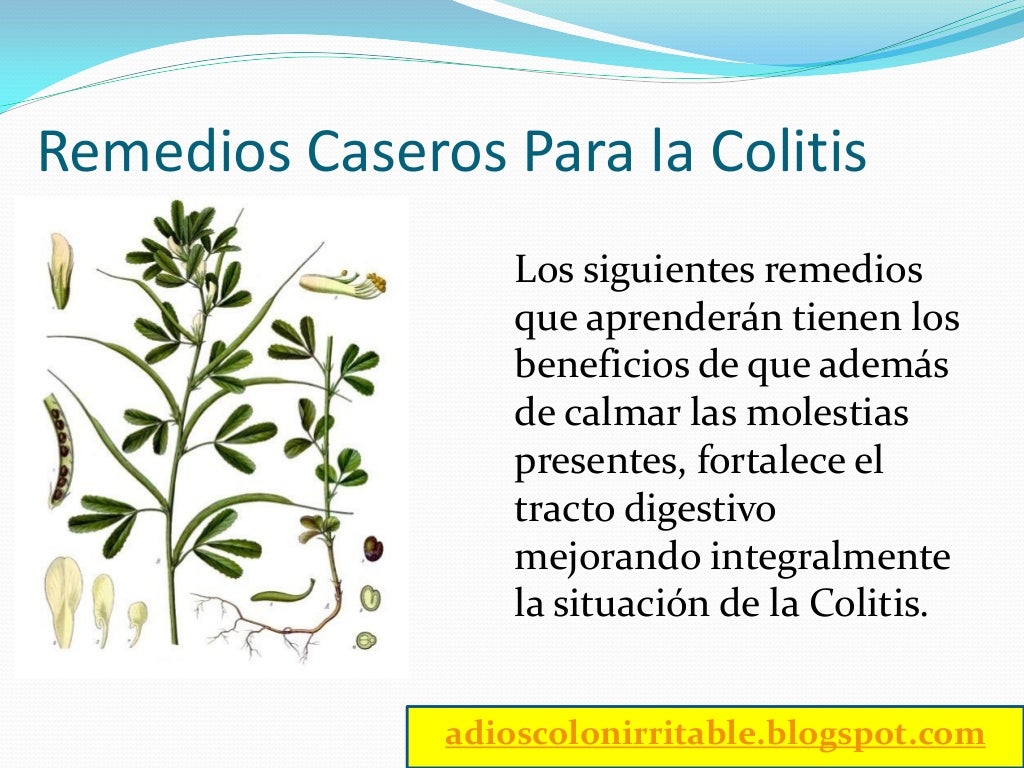 Remedios Caseros Para la Colitis

Los siguientes remedios que aprenderán tienen los beneficios de que además de calmar las molestias presentes, fortalece el tracto digestivo mejorando integralmente la situación de la Colitis.

adioscolonirritable.blogspot.com